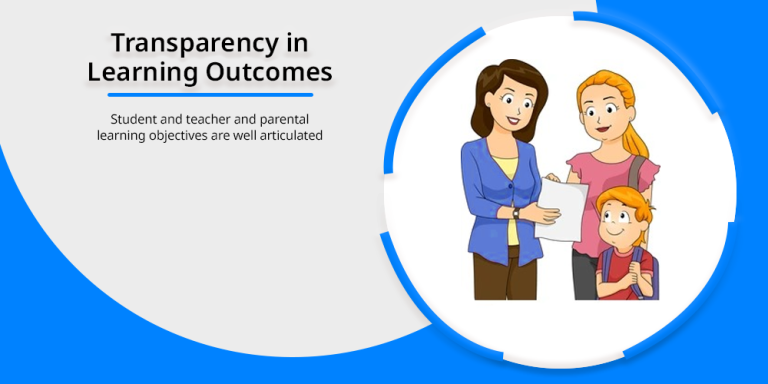 Transparency in Learning Outcomes

Student and teacher and parental learning objectives are well articulated